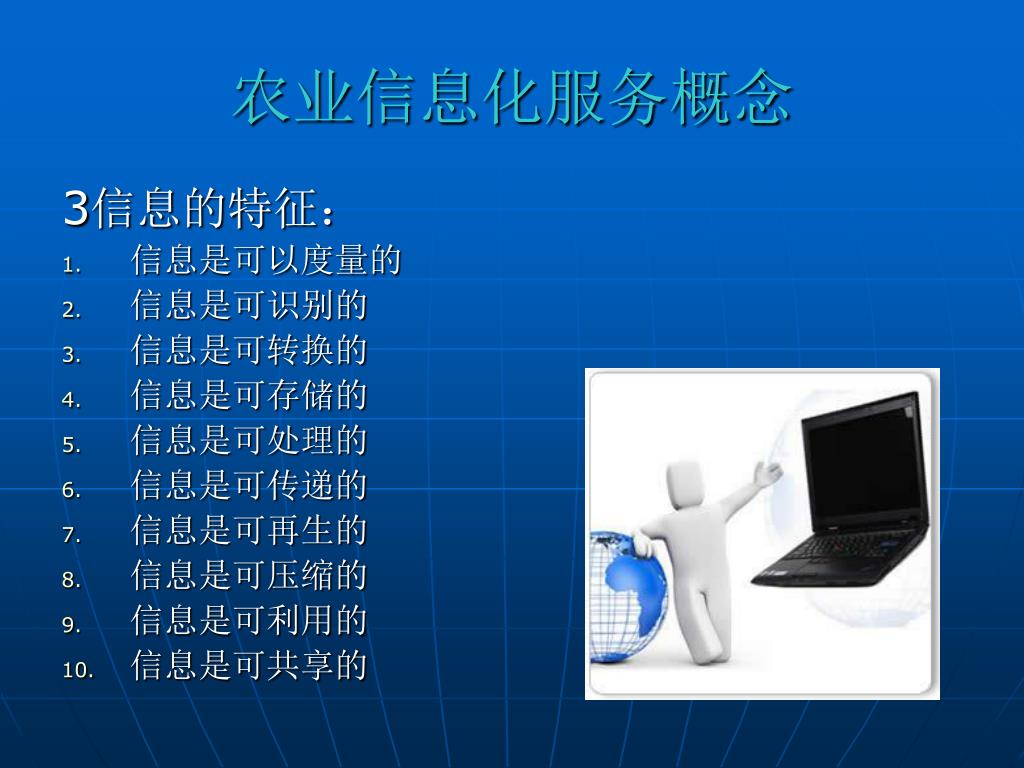 农业信息化服务概念

3信息的特征：

1. 信息是可以度量的
2. 信息是可识别的
3. 信息是可转换的
4. 信息是可存储的
5. 信息是可处理的
6. 信息是可传递的
7. 信息是可再生的
8. 信息是可压缩的
9. 信息是可利用的
10. 信息是可共享的